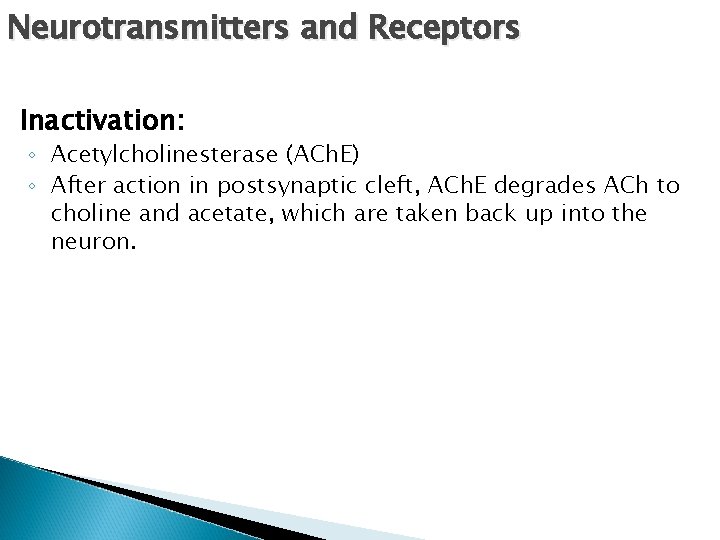 Neurotransmitters and Receptors

Inactivation:

◦ Acetylcholinesterase (AChE)
◦ After action in postsynaptic cleft, AChE degrades ACh to choline and acetate, which are taken back up into the neuron.